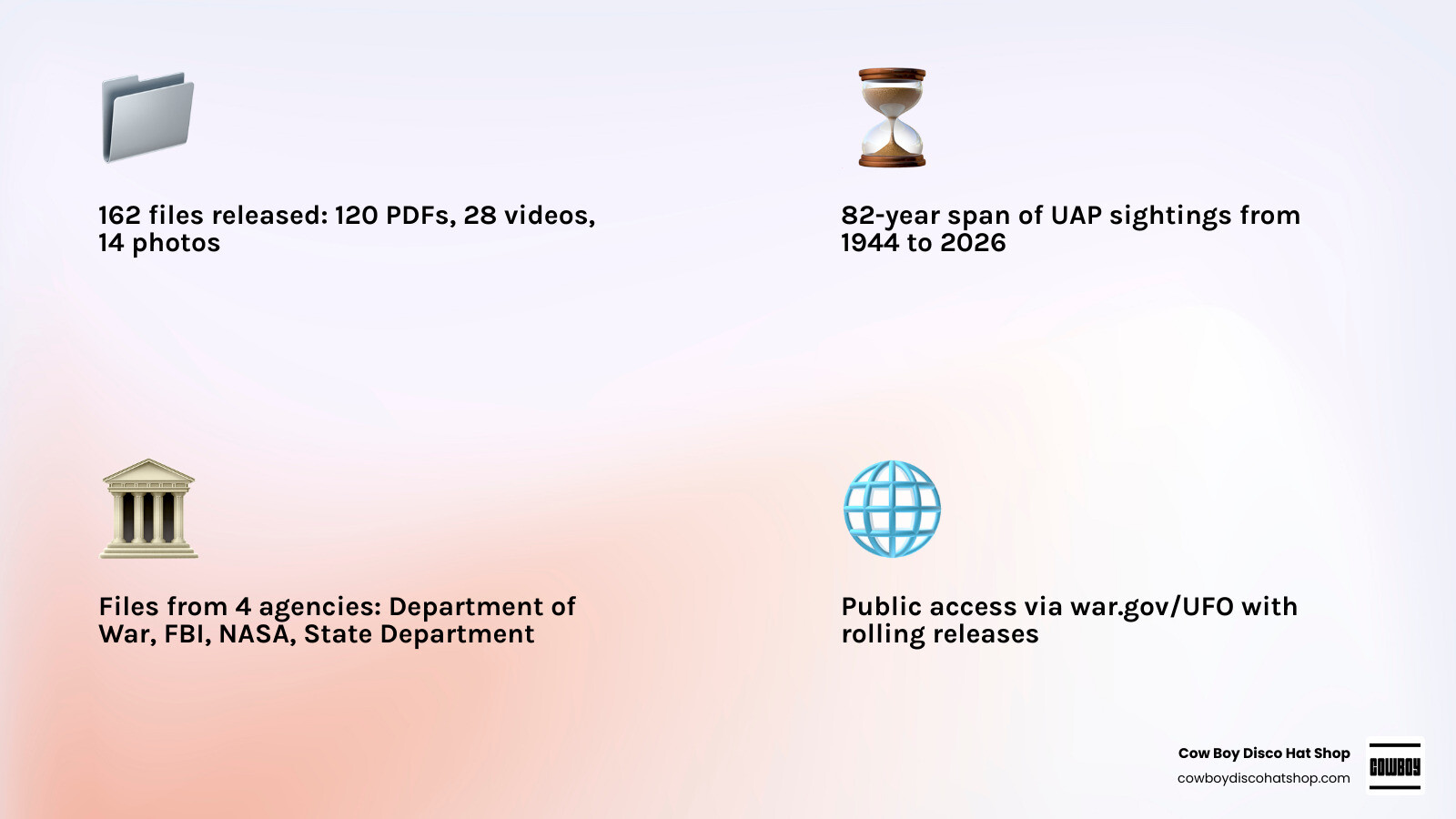 162 files released: 120 PDFs, 28 videos, 14 photos

82-year span of UAP sightings from 1944 to 2026

Files from 4 agencies: Department of War, FBI, NASA, State Department

Public access via war.gov/UFO with rolling releases

Cow Boy Disco Hat Shop
cowboydiscohatshop.com

COWBOY